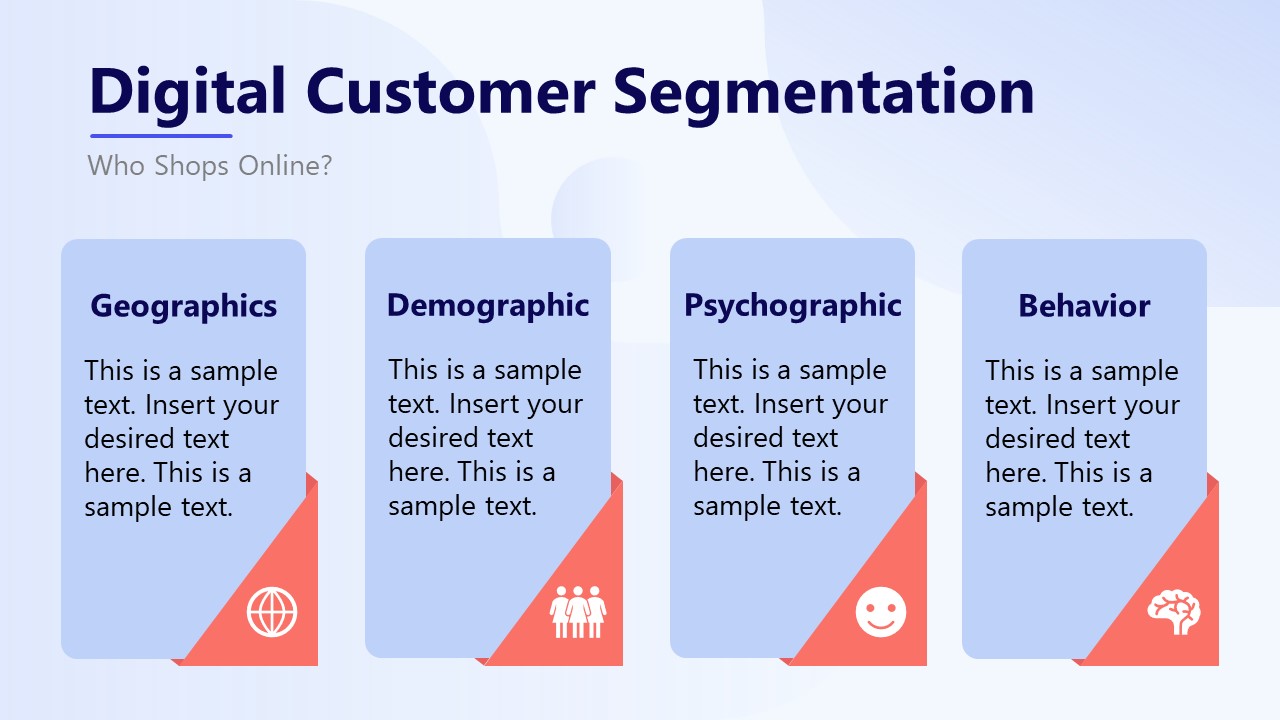 Digital Customer Segmentation

Who Shops Online?

Geographics

This is a sample text. Insert your desired text here. This is a sample text.

Demographic

This is a sample text. Insert your desired text here. This is a sample text.

Psychographic

This is a sample text. Insert your desired text here. This is a sample text.

Behavior

This is a sample text. Insert your desired text here. This is a sample text.